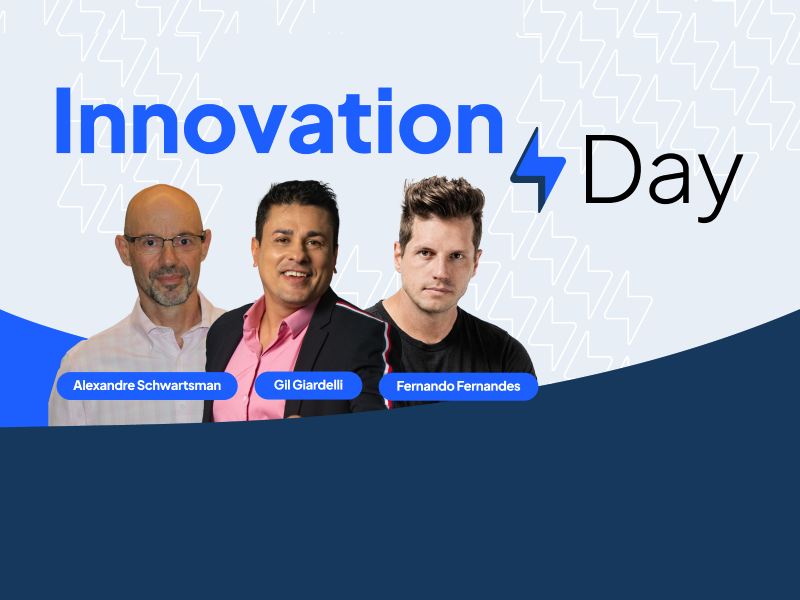 Innovation Day

Alexandre Schwartsman

Gil Giardelli

Fernando Fernandes